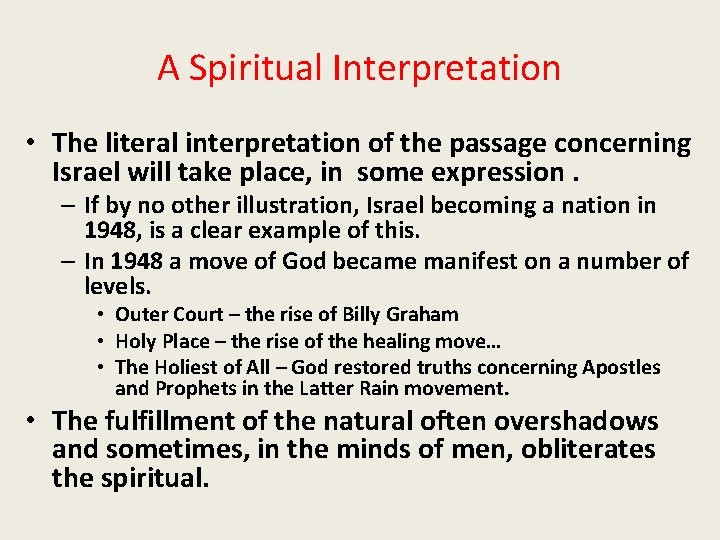 A Spiritual Interpretation

• The literal interpretation of the passage concerning Israel will take place, in some expression .

– If by no other illustration, Israel becoming a nation in 1948, is a clear example of this.

– In 1948 a move of God became manifest on a number of levels.

• Outer Court – the rise of Billy Graham

• Holy Place – the rise of the healing move…

• The Holiest of All – God restored truths concerning Apostles and Prophets in the Latter Rain movement.

• The fulfillment of the natural often overshadows and sometimes, in the minds of men, obliterates the spiritual.